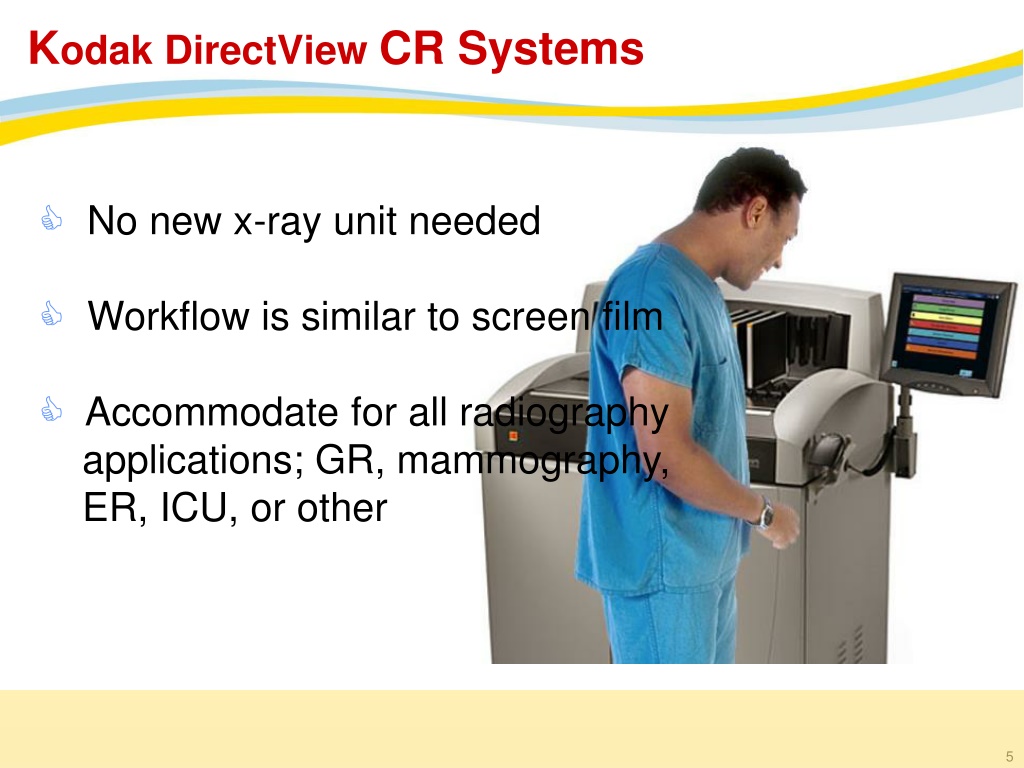 Kodak DirectView CR Systems

No new x-ray unit needed

Workflow is similar to screen/film

Accommodate for all radiography applications; GR, mammography, ER, ICU, or other

5